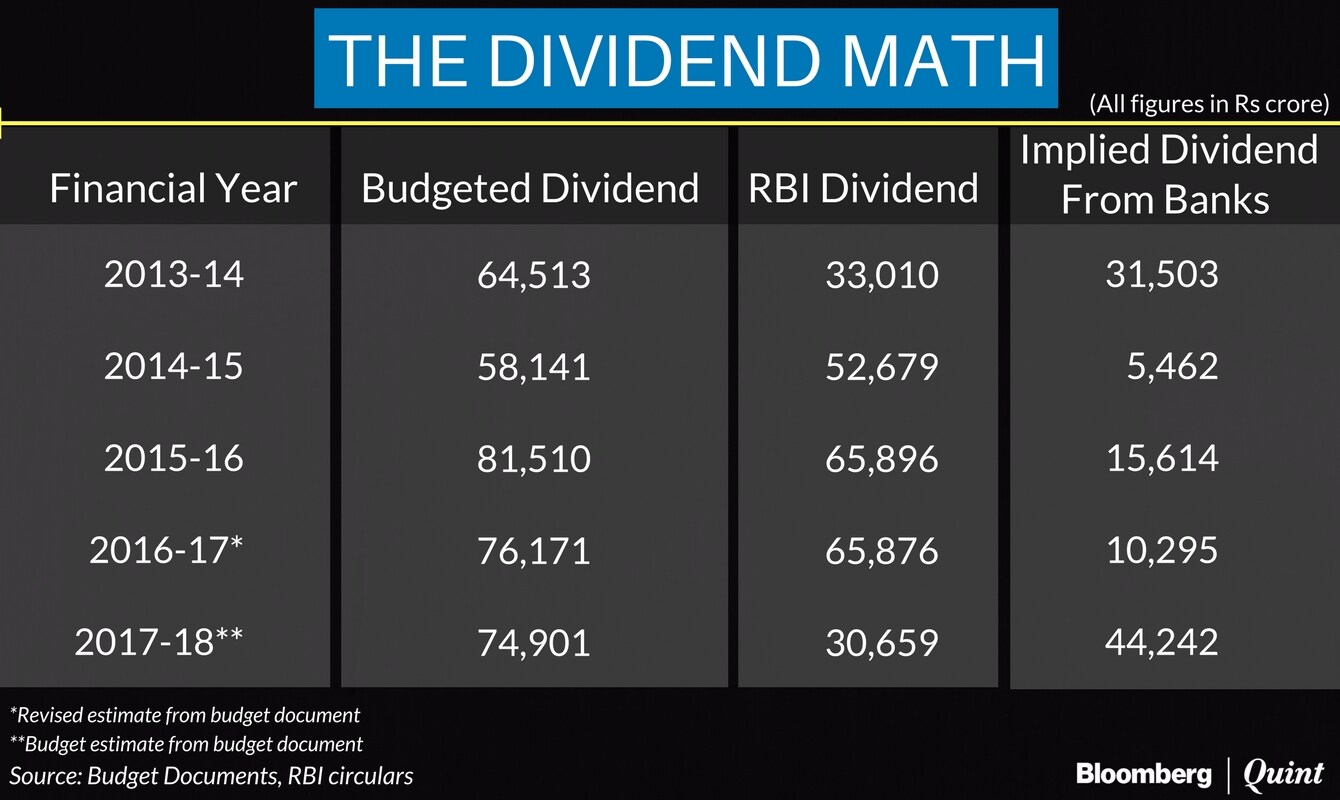 THE DIVIDEND MATH

(All figures in Rs crore)

| Financial Year | Budgeted Dividend | RBI Dividend | Implied Dividend From Banks |
|---|---|---|---|
| 2013-14 | 64,513 | 33,010 | 31,503 |
| 2014-15 | 58,141 | 52,679 | 5,462 |
| 2015-16 | 81,510 | 65,896 | 15,614 |
| 2016-17* | 76,171 | 65,876 | 10,295 |
| 2017-18** | 74,901 | 30,659 | 44,242 |

*Revised estimate from budget document
**Budget estimate from budget document
Source: Budget Documents, RBI circulars

Bloomberg | Quint